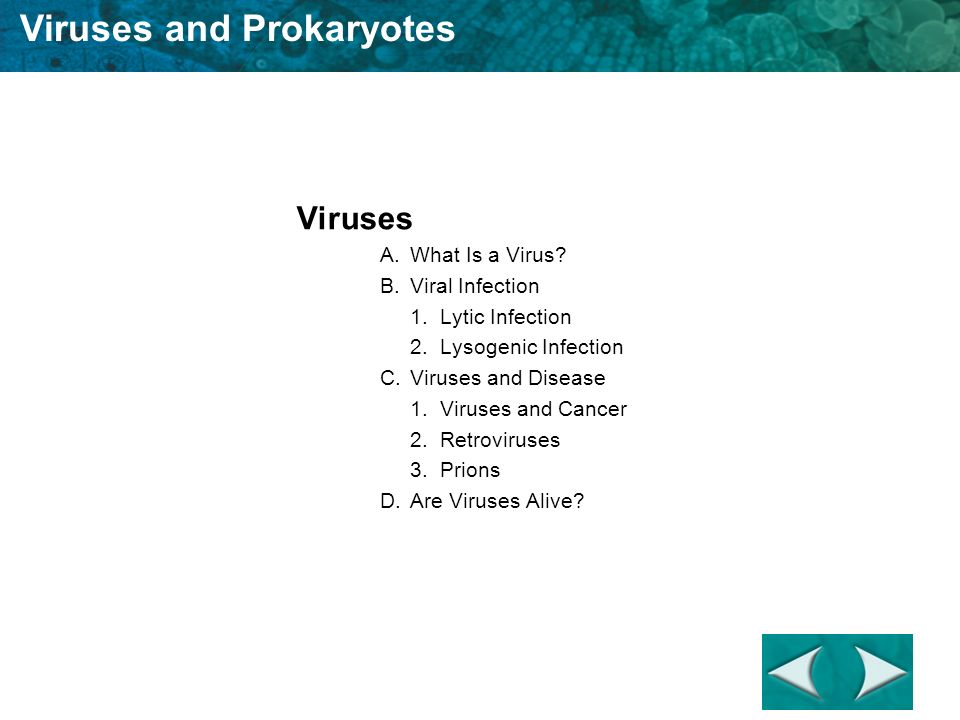 Viruses and Prokaryotes

Viruses

A. What Is a Virus?
B. Viral Infection
1. Lytic Infection
2. Lysogenic Infection
C. Viruses and Disease
1. Viruses and Cancer
2. Retroviruses
3. Prions
D. Are Viruses Alive?